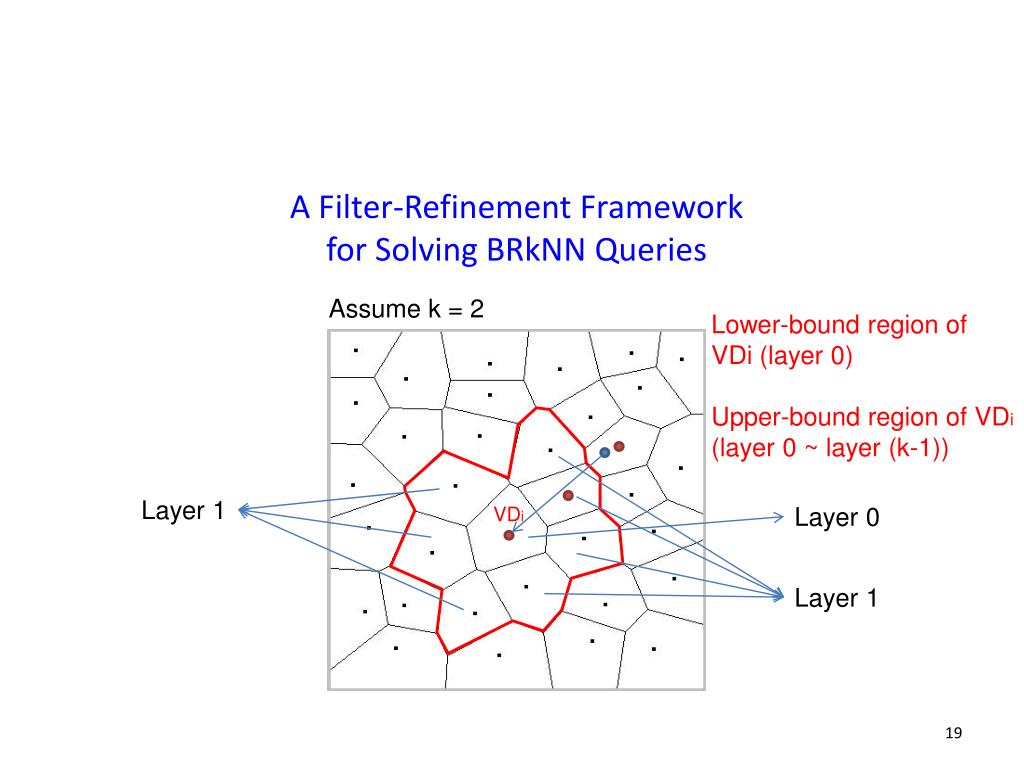 A Filter-Refinement Framework for Solving BRkNN Queries

Assume k = 2

Lower-bound region of VDi (layer 0)

Upper-bound region of VDi (layer 0 ~ layer (k-1))

Layer 1

VDi

Layer 0

Layer 1

19